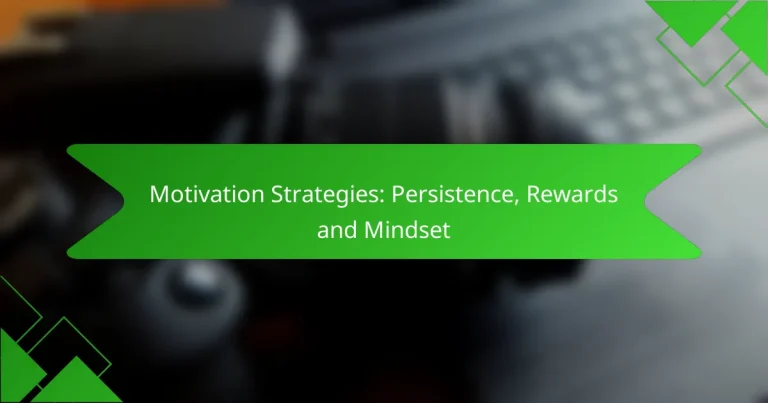 Motivation Strategies: Persistence, Rewards and Mindset